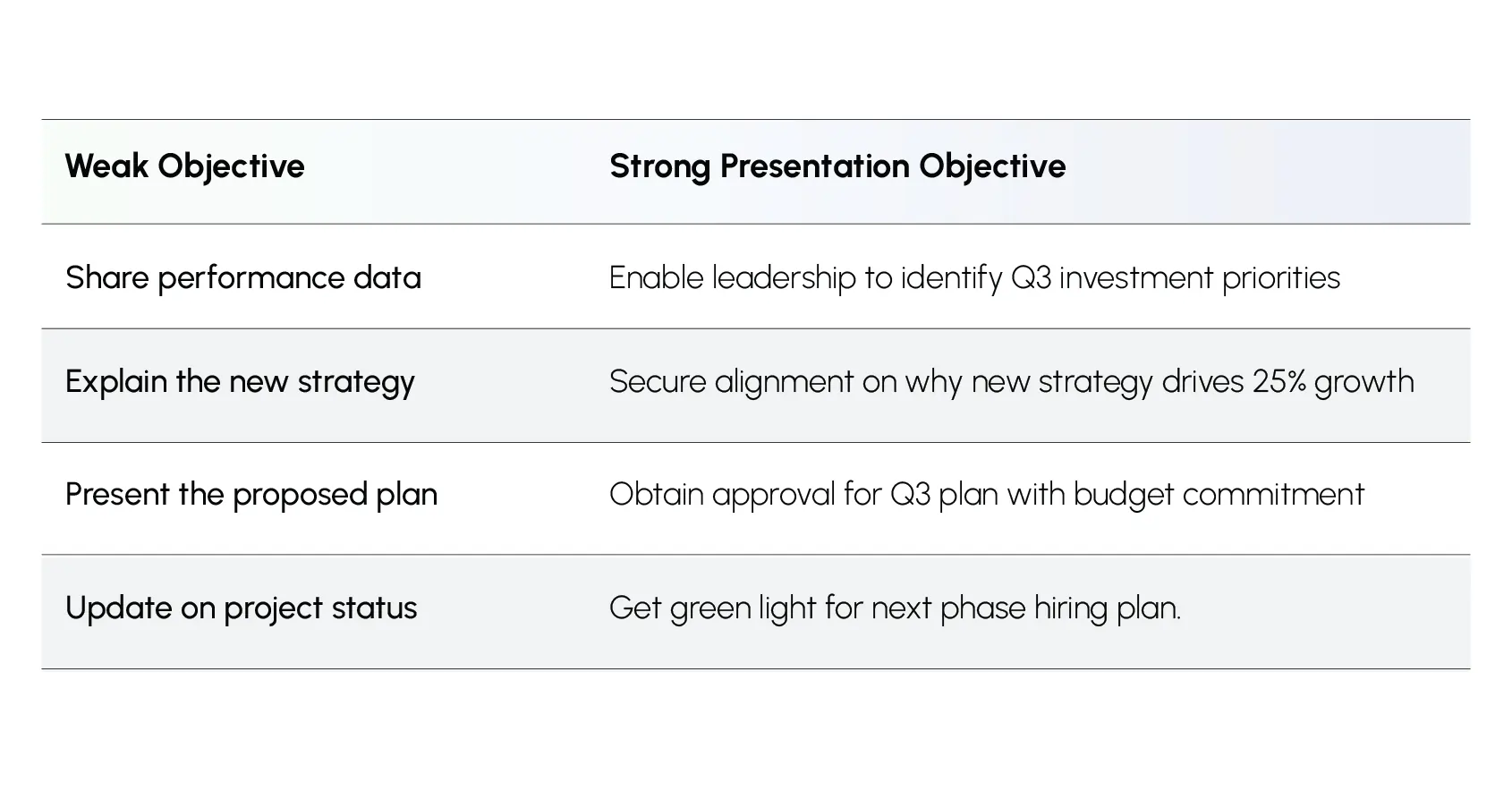 | Weak Objective | Strong Presentation Objective |
|---|---|
| Share performance data | Enable leadership to identify Q3 investment priorities |
| Explain the new strategy | Secure alignment on why new strategy drives 25% growth |
| Present the proposed plan | Obtain approval for Q3 plan with budget commitment |
| Update on project status | Get green light for next phase hiring plan. |